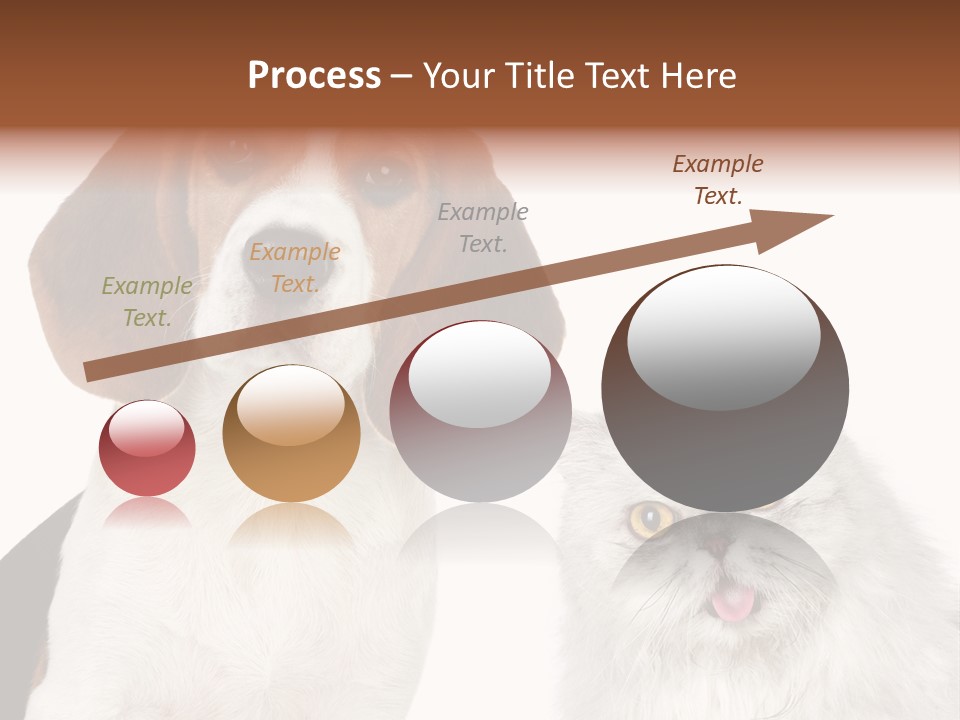 Process – Your Title Text Here

Example Text.

Example Text.

Example Text.

Example Text.